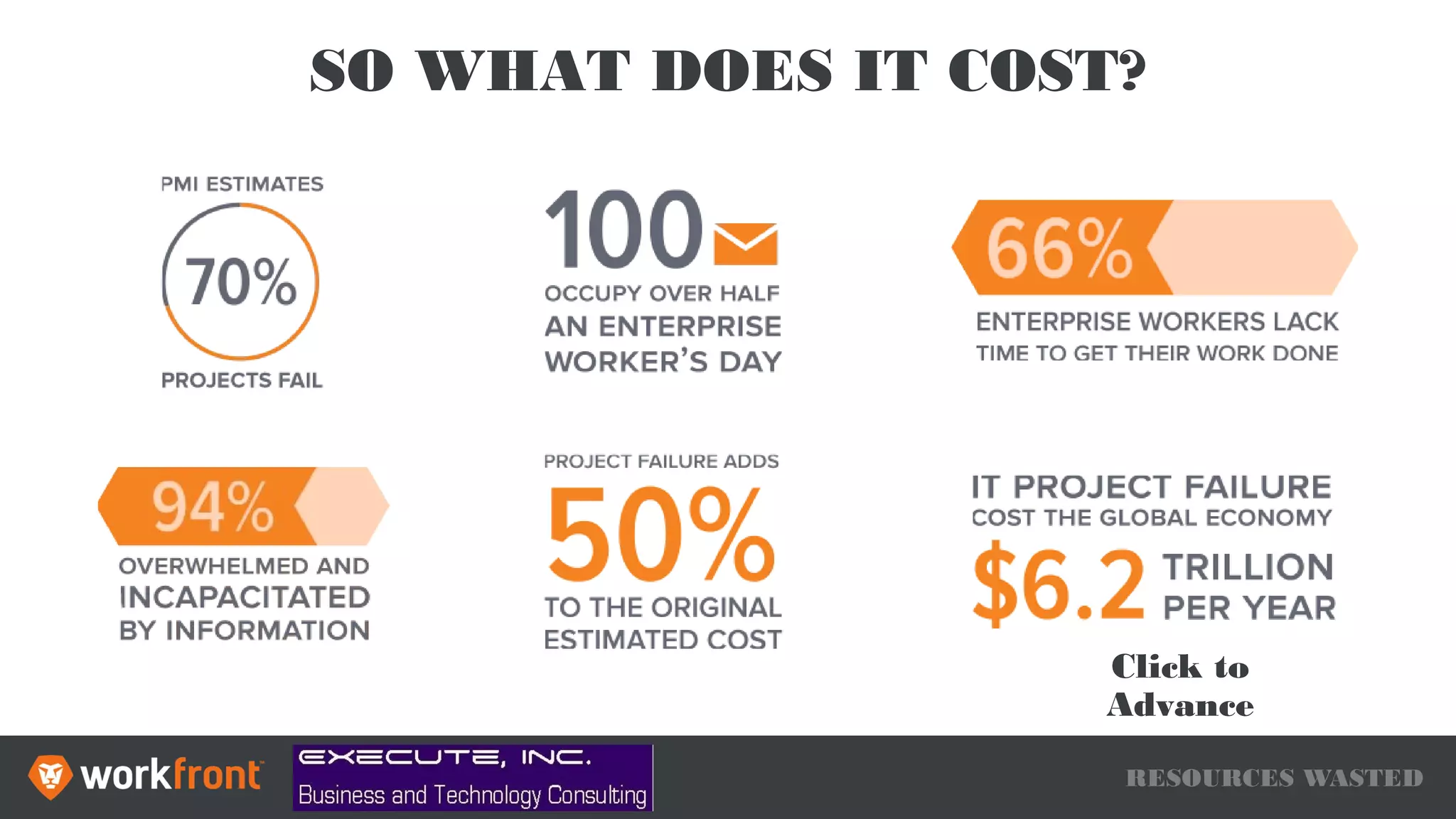 SO WHAT DOES IT COST?

PMI ESTIMATES

70%

PROJECTS FAIL

100

OCCUPY OVER HALF AN ENTERPRISE WORKER'S DAY

66%

ENTERPRISE WORKERS LACK TIME TO GET THEIR WORK DONE

94%

OVERWHELMED AND INCAPACITATED BY INFORMATION

PROJECT FAILURE ADDS

50%

TO THE ORIGINAL ESTIMATED COST

IT PROJECT FAILURE COST THE GLOBAL ECONOMY

$6.2 TRILLION PER YEAR

Click to Advance

workfront

EXECUTE, INC.
Business and Technology Consulting

RESOURCES WASTED